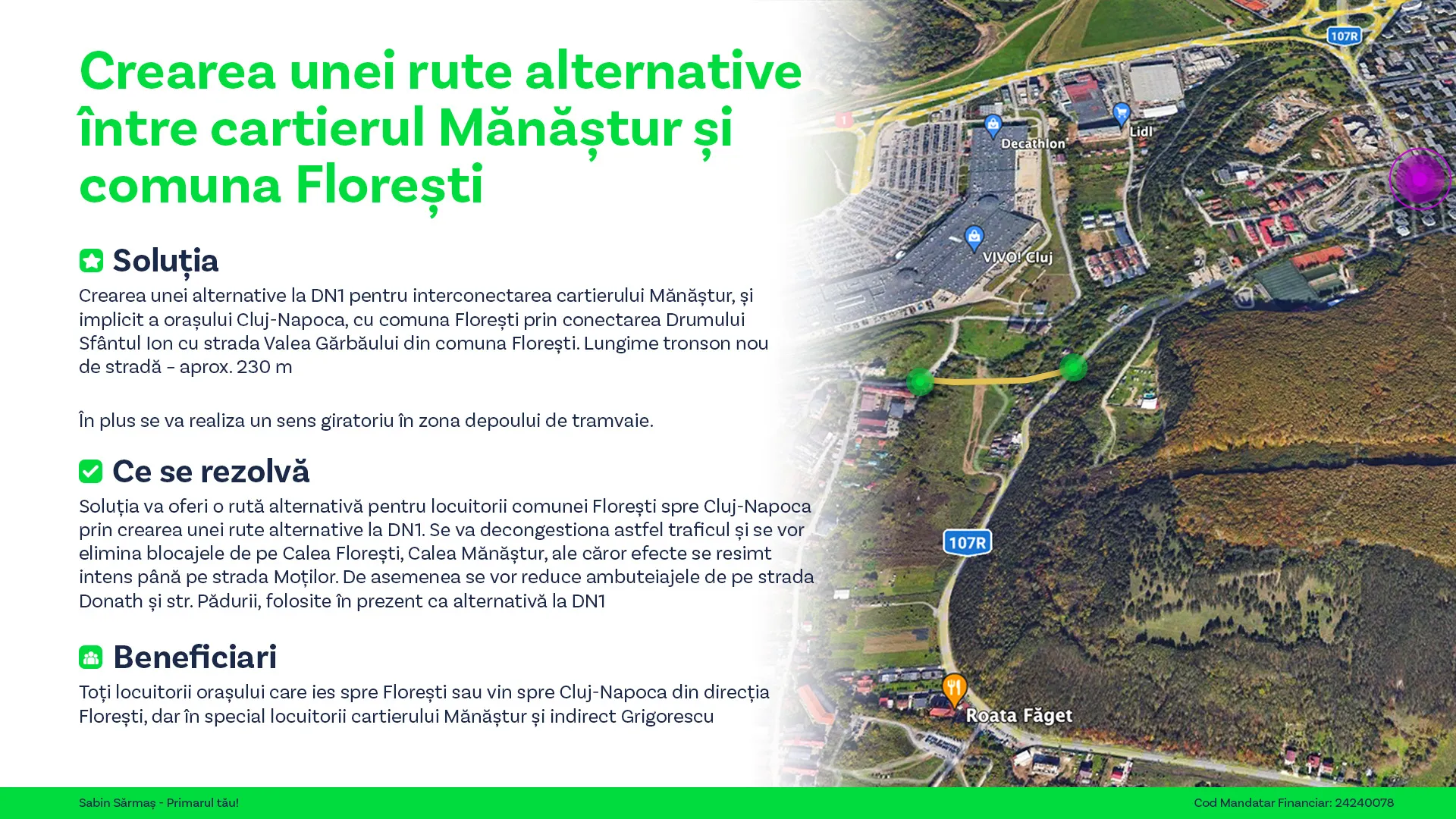 Crearea unei rute alternative între cartierul Mănăștur și comuna Florești

Soluția

Crearea unei alternative la DN1 pentru interconectarea cartierului Mănăștur, și implicit a orașului Cluj-Napoca, cu comuna Florești prin conectarea Drumului Sfântul Ion cu strada Valea Gărbăului din comuna Florești. Lungime tronson nou de stradă - aprox. 230 m

În plus se va realiza un sens giratoriu în zona depoului de tramvaie.

Ce se rezolvă

Soluția va oferi o rută alternativă pentru locuitorii comunei Florești spre Cluj-Napoca prin crearea unei rute alternative la DN1. Se va decongestiona astfel traficul și se vor elimina blocajele de pe Calea Florești, Calea Mănăștur, ale căror efecte se resimt intens până pe strada Moților. De asemenea se vor reduce ambuteiajele de pe strada Donath și str. Pădurii, folosite în prezent ca alternativă la DN1

Beneficiari

Toți locuitorii orașului care ies spre Florești sau vin spre Cluj-Napoca din direcția Florești, dar în special locuitorii cartierului Mănăștur și indirect Grigorescu

107R
1
Decathlon
Lidl
VIVO! Cluj
107R
Roata Făget

Sabin Sărmaș - Primarul tău!
Cod Mandatar Financiar: 24240078